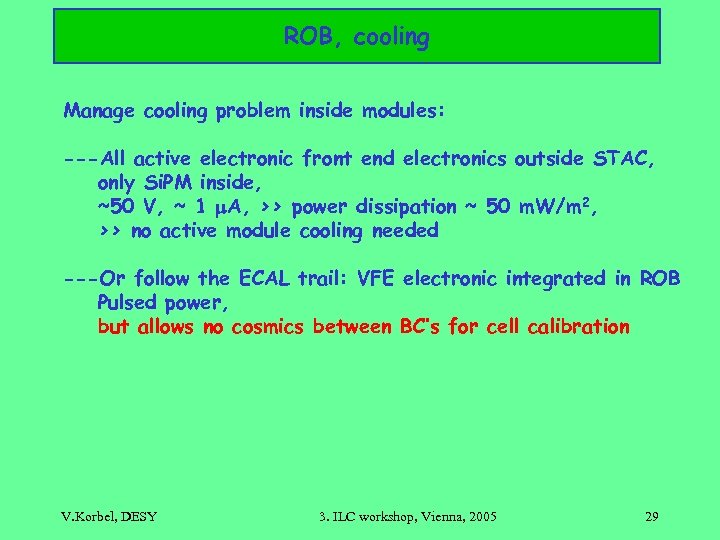 ROB, cooling

Manage cooling problem inside modules:

---All active electronic front end electronics outside STAC, only SiPM inside, ~50 V, ~ 1 $\mu$A, >> power dissipation ~ 50 mW/m$^2$, >> no active module cooling needed

---Or follow the ECAL trail: VFE electronic integrated in ROB Pulsed power, but allows no cosmics between BC's for cell calibration

V.Korbel, DESY

3. ILC workshop, Vienna, 2005

29